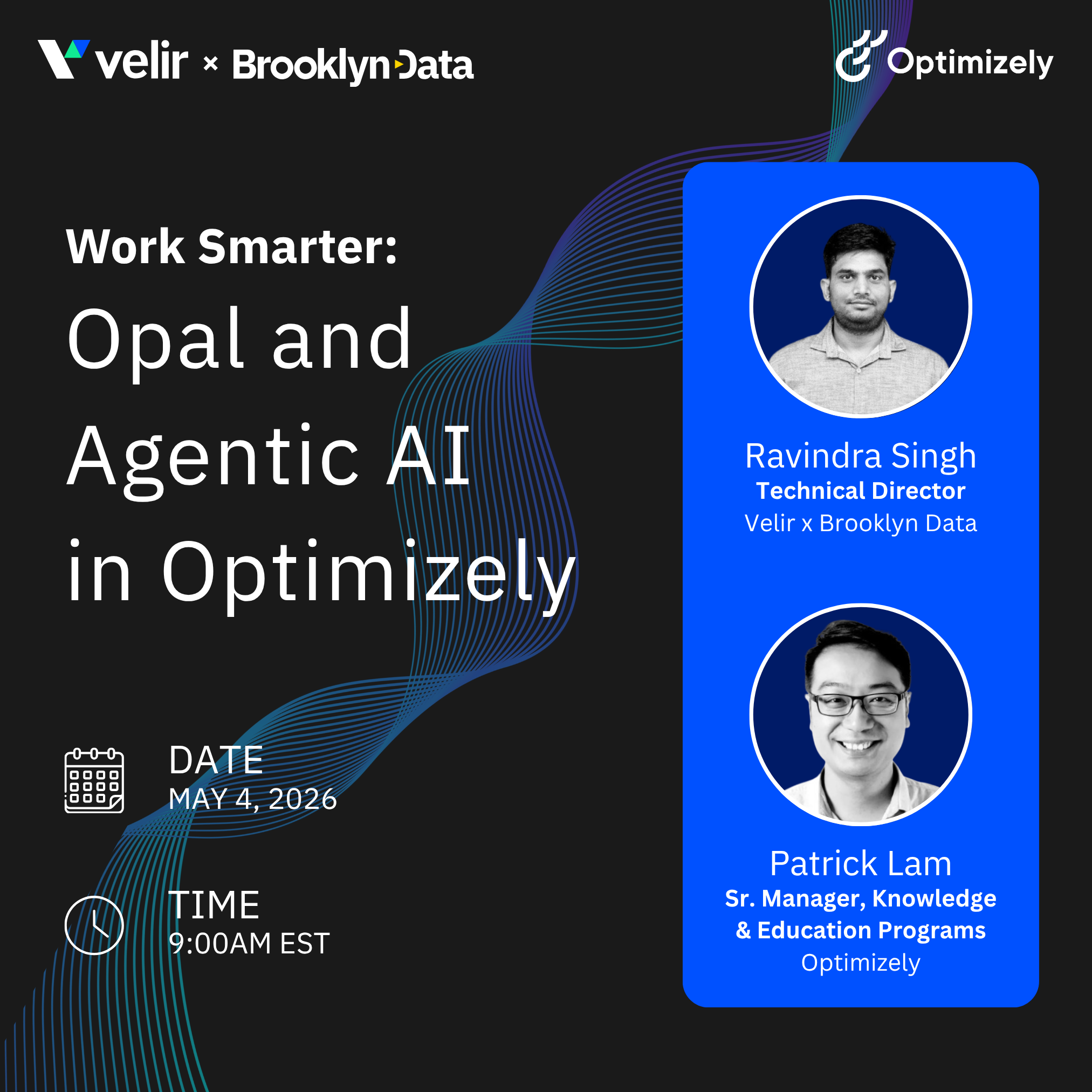 velir × Brooklyn Data

Optimizely

Work Smarter:

Opal and Agentic AI in Optimizely

DATE
MAY 4, 2026

TIME
9:00AM EST

Ravindra Singh
Technical Director
Velir x Brooklyn Data

Patrick Lam
Sr. Manager, Knowledge & Education Programs
Optimizely